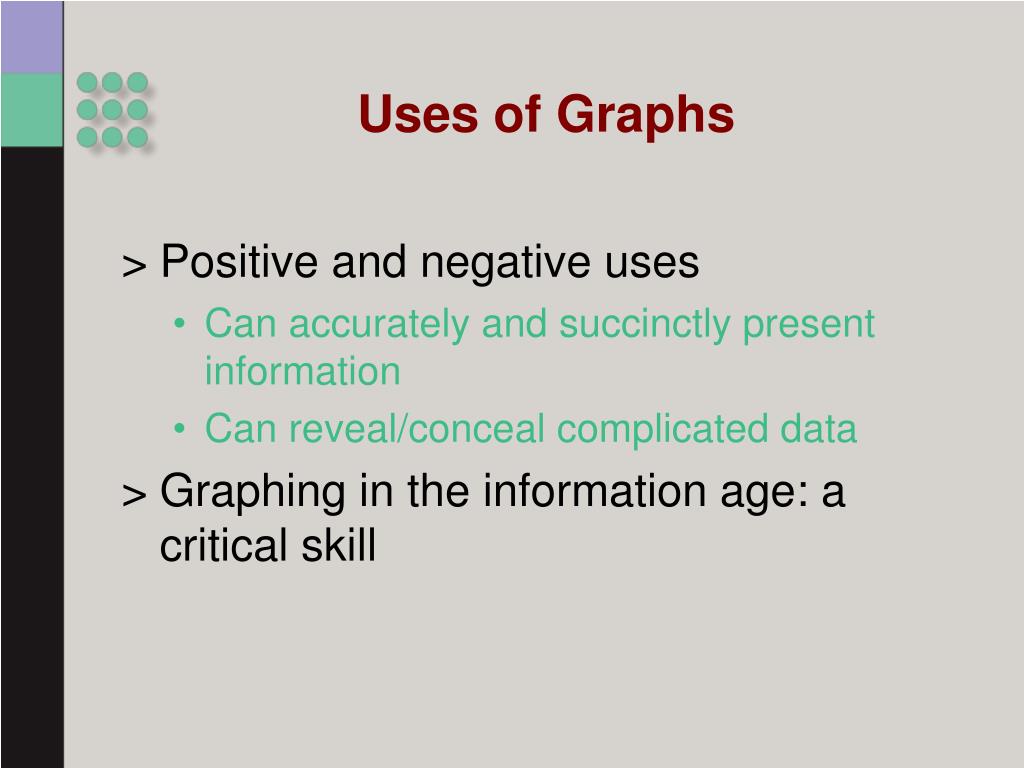 Uses of Graphs

> Positive and negative uses

• Can accurately and succinctly present information

• Can reveal/conceal complicated data

> Graphing in the information age: a critical skill